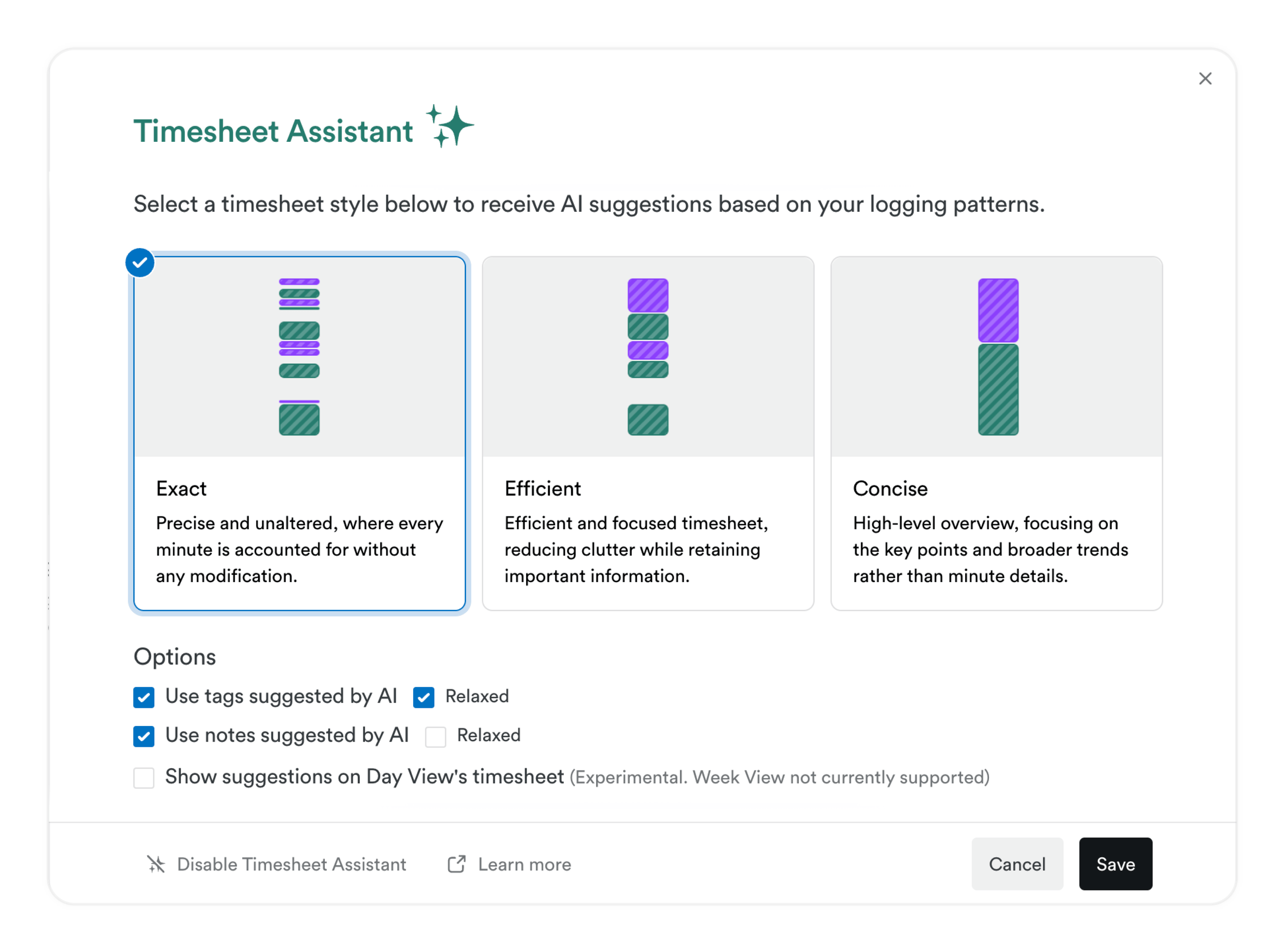 Timesheet Assistant

Select a timesheet style below to receive AI suggestions based on your logging patterns.

Exact
Precise and unaltered, where every minute is accounted for without any modification.

Efficient
Efficient and focused timesheet, reducing clutter while retaining important information.

Concise
High-level overview, focusing on the key points and broader trends rather than minute details.

Options

Use tags suggested by AI Relaxed

Use notes suggested by AI Relaxed

Show suggestions on Day View's timesheet (Experimental. Week View not currently supported)

Disable Timesheet Assistant Learn more Cancel Save